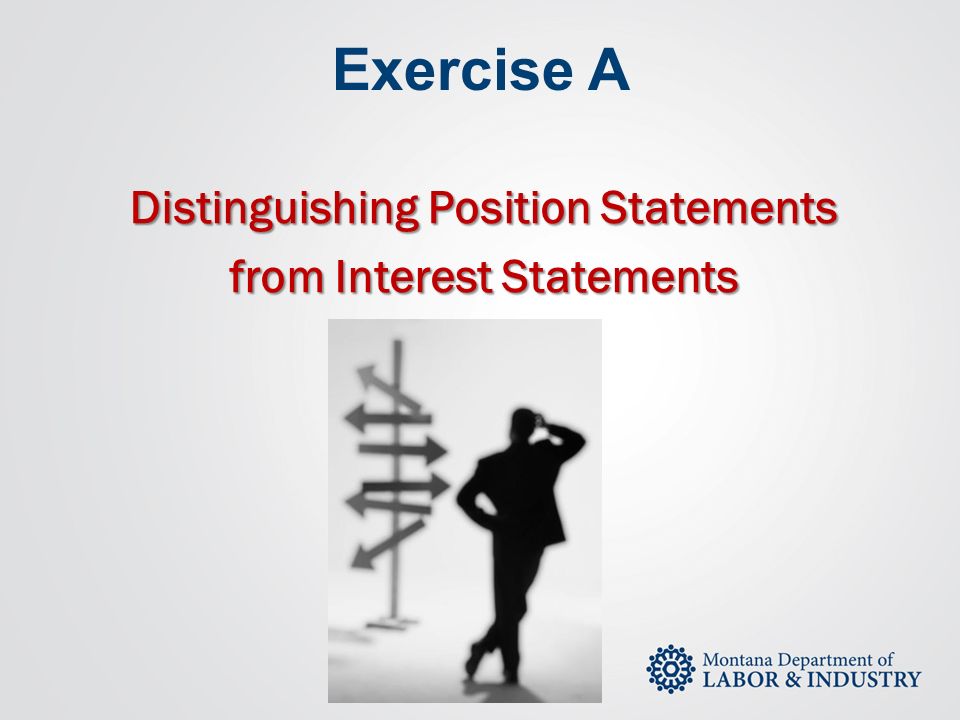 Exercise A

Distinguishing Position Statements from Interest Statements

Montana Department of
LABOR & INDUSTRY